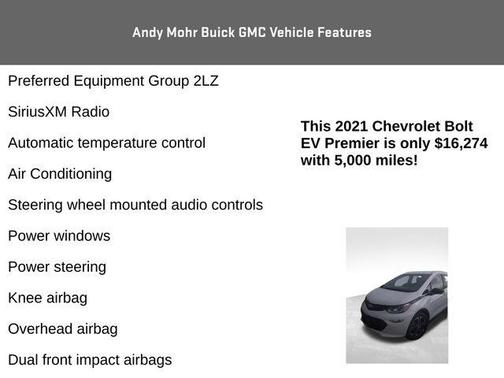 Andy Mohr Buick GMC Vehicle Features

Preferred Equipment Group 2LZ

SiriusXM Radio

Automatic temperature control

Air Conditioning

Steering wheel mounted audio controls

Power windows

Power steering

Knee airbag

Overhead airbag

Dual front impact airbags

This 2021 Chevrolet Bolt EV Premier is only $16,274 with 5,000 miles!